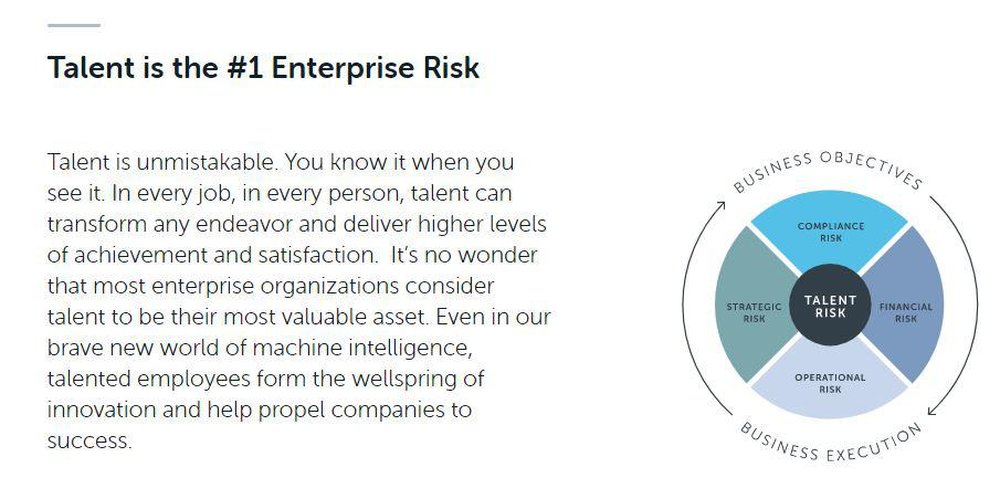 Talent is the #1 Enterprise Risk

Talent is unmistakable. You know it when you see it. In every job, in every person, talent can transform any endeavor and deliver higher levels of achievement and satisfaction.  It's no wonder that most enterprise organizations consider talent to be their most valuable asset. Even in our brave new world of machine intelligence, talented employees form the wellspring of innovation and help propel companies to success.

BUSINESS OBJECTIVES

COMPLIANCE RISK

STRATEGIC RISK

TALENT RISK

FINANCIAL RISK

OPERATIONAL RISK

BUSINESS EXECUTION